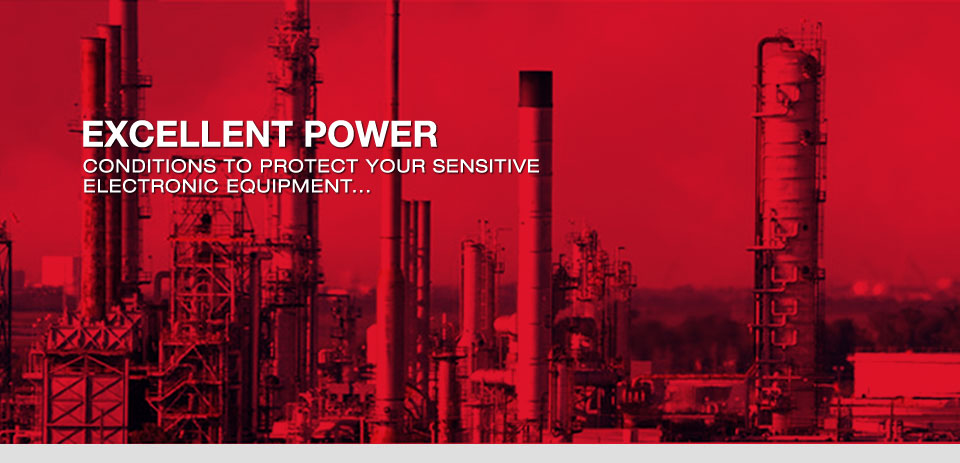 EXCELLENT POWER
CONDITIONS TO PROTECT YOUR SENSITIVE ELECTRONIC EQUIPMENT...